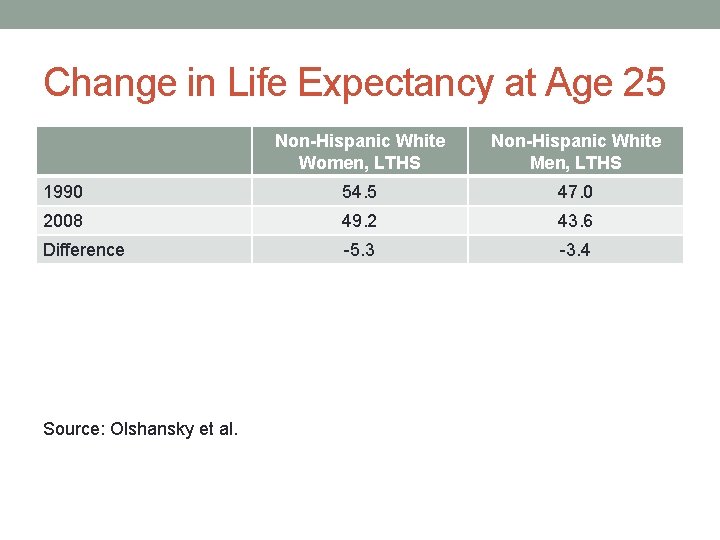 Change in Life Expectancy at Age 25

| | Non-Hispanic White Women, LTHS | Non-Hispanic White Men, LTHS |
|---|---|---|
| 1990 | 54.5 | 47.0 |
| 2008 | 49.2 | 43.6 |
| Difference | -5.3 | -3.4 |

Source: Olshansky et al.